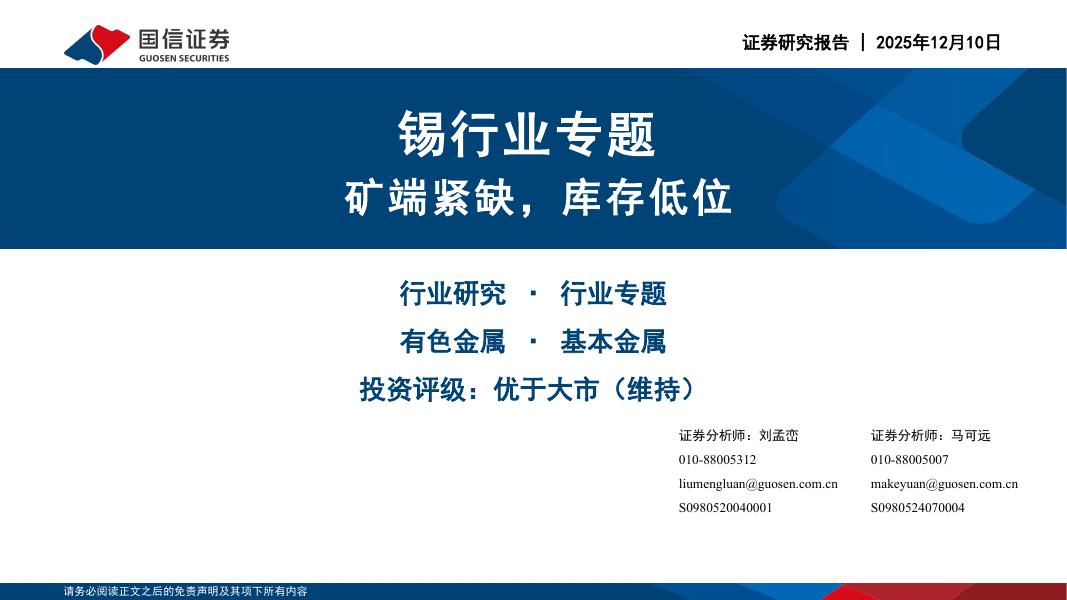 国信证券
GUOSEN SECURITIES

证券研究报告 | 2025年12月10日

锡行业专题
矿端紧缺，库存低位

行业研究 · 行业专题
有色金属 · 基本金属
投资评级：优于大市（维持）

证券分析师：刘孟峦
010-88005312
liumengluan@guosen.com.cn
S0980520040001

证券分析师：马可远
010-88005007
makeyuan@guosen.com.cn
S0980524070004

请务必阅读正文之后的免责声明及其项下所有内容